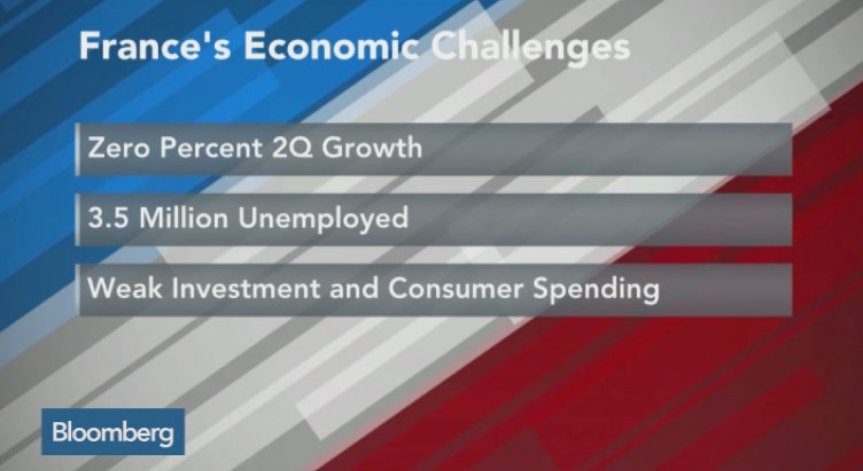 France's Economic Challenges

Zero Percent 2Q Growth

3.5 Million Unemployed

Weak Investment and Consumer Spending

Bloomberg